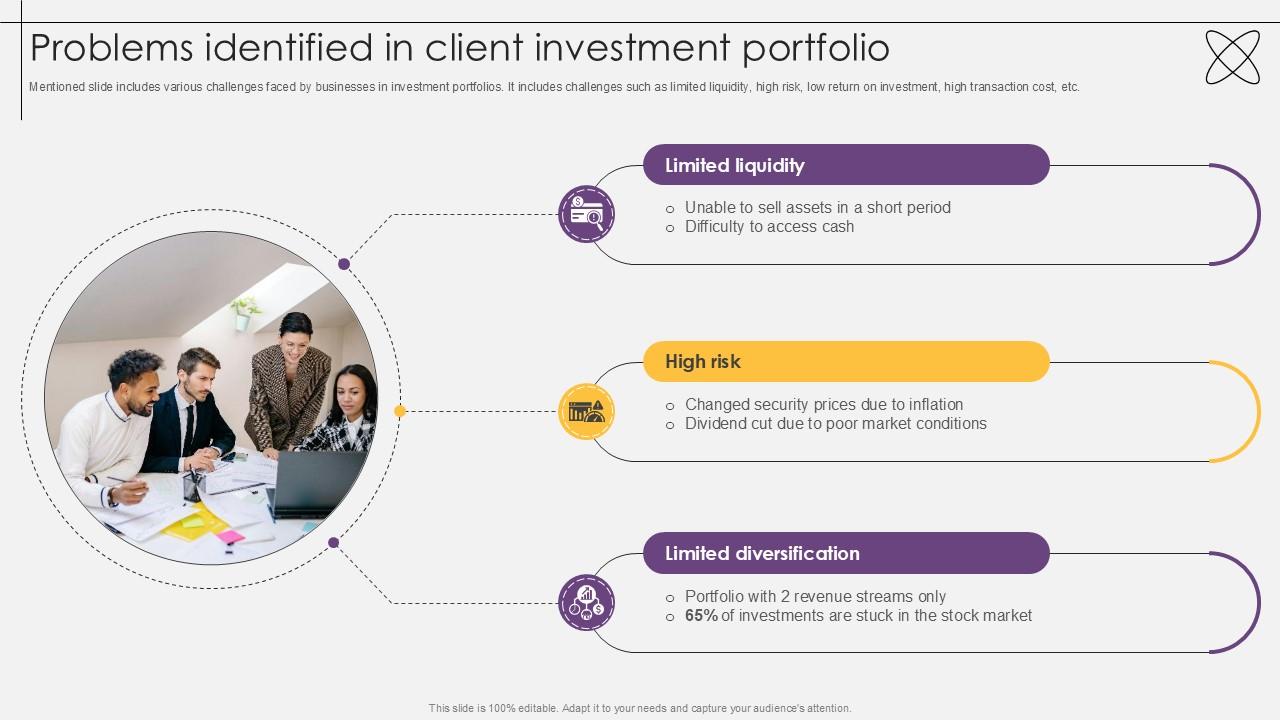 Problems identified in client investment portfolio

Mentioned slide includes various challenges faced by businesses in investment portfolios. It includes challenges such as limited liquidity, high risk, low return on investment, high transaction cost, etc.

Limited liquidity

o Unable to sell assets in a short period
o Difficulty to access cash

High risk

o Changed security prices due to inflation
o Dividend cut due to poor market conditions

Limited diversification

o Portfolio with 2 revenue streams only
o 65% of investments are stuck in the stock market

This slide is 100% editable. Adapt it to your needs and capture your audience's attention.